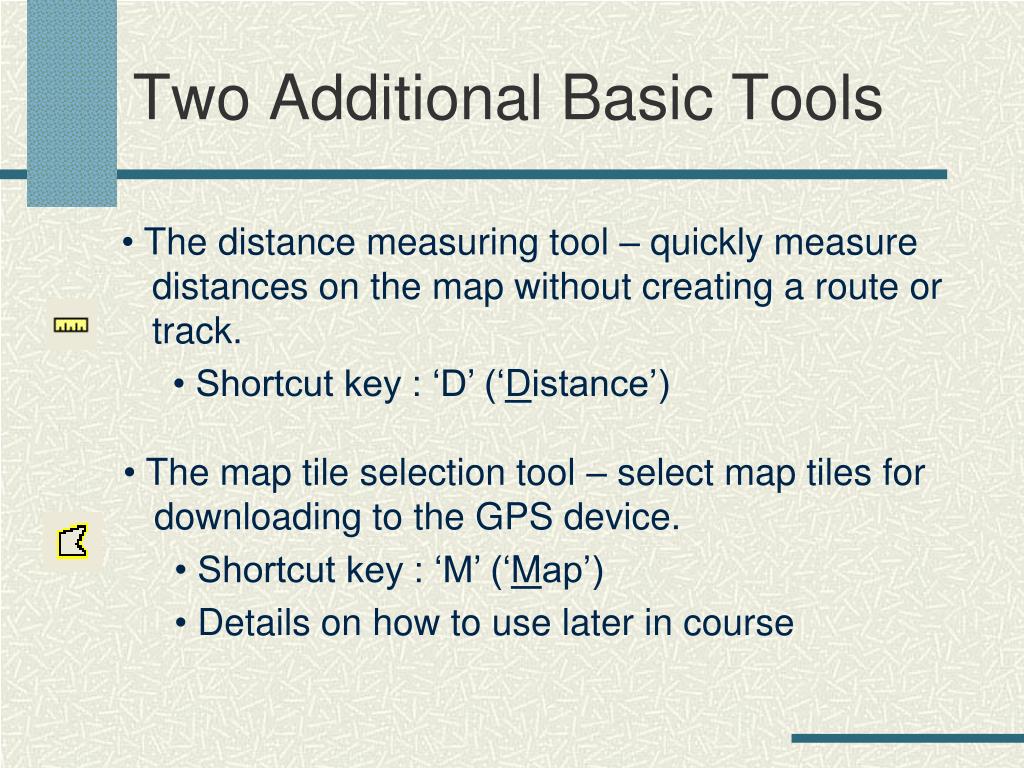 Two Additional Basic Tools

• The distance measuring tool – quickly measure distances on the map without creating a route or track.

• Shortcut key : ‘D’ (‘Distance’)

• The map tile selection tool – select map tiles for downloading to the GPS device.

• Shortcut key : ‘M’ (‘Map’)

• Details on how to use later in course